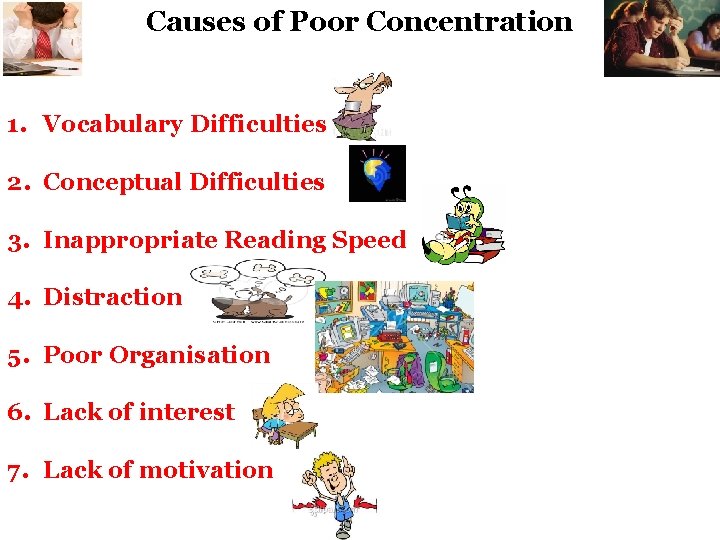 Causes of Poor Concentration

1. Vocabulary Difficulties

2. Conceptual Difficulties

3. Inappropriate Reading Speed

4. Distraction

5. Poor Organisation

6. Lack of interest

7. Lack of motivation